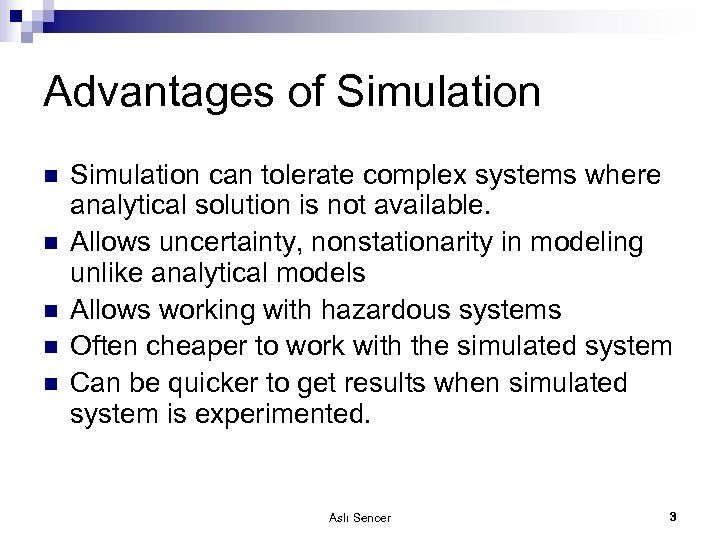 Advantages of Simulation

- Simulation can tolerate complex systems where analytical solution is not available.
- Allows uncertainty, nonstationarity in modeling unlike analytical models
- Allows working with hazardous systems
- Often cheaper to work with the simulated system
- Can be quicker to get results when simulated system is experimented.

Aslı Sencer

3